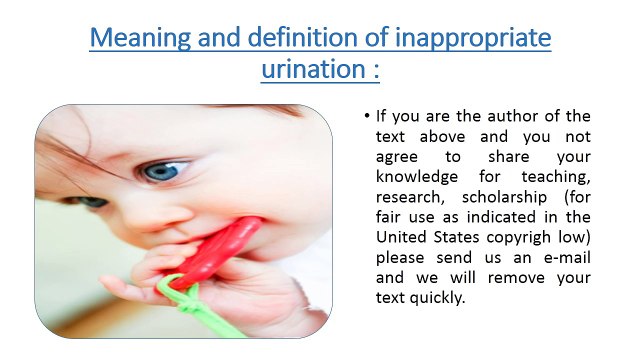 Meaning and definition of inappropriate urination :

• If you are the author of the text above and you not agree to share your knowledge for teaching, research, scholarship (for fair use as indicated in the United States copyrigh low) please send us an e-mail and we will remove your text quickly.